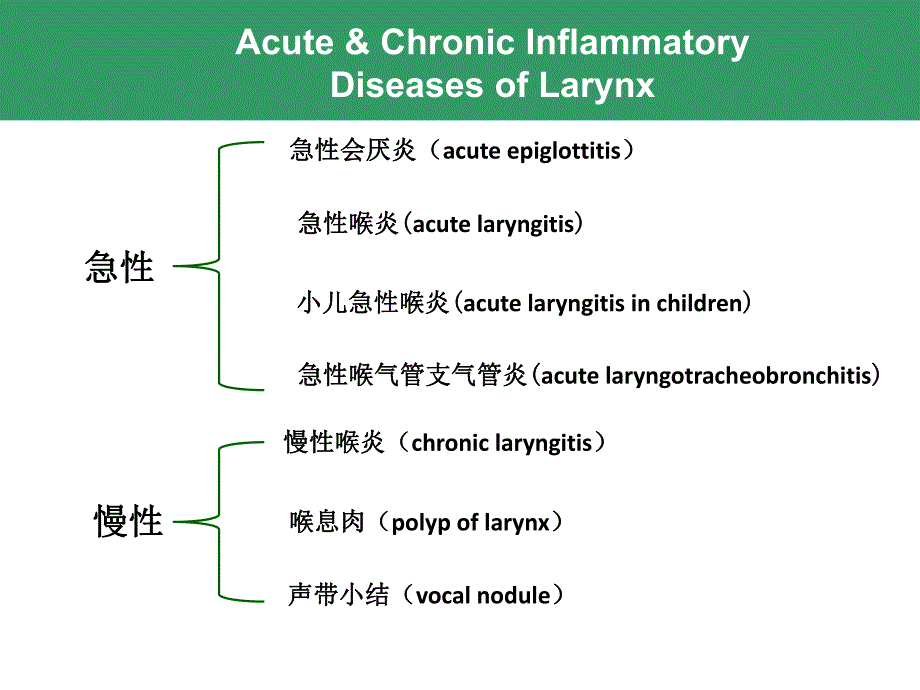 Acute & Chronic Inflammatory Diseases of Larynx

急性

急性会厌炎（acute epiglottitis）

急性喉炎(acute laryngitis)

小儿急性喉炎(acute laryngitis in children)

急性喉气管支气管炎(acute laryngotracheobronchitis)

慢性

慢性喉炎（chronic laryngitis）

喉息肉（polyp of larynx）

声带小结（vocal nodule）